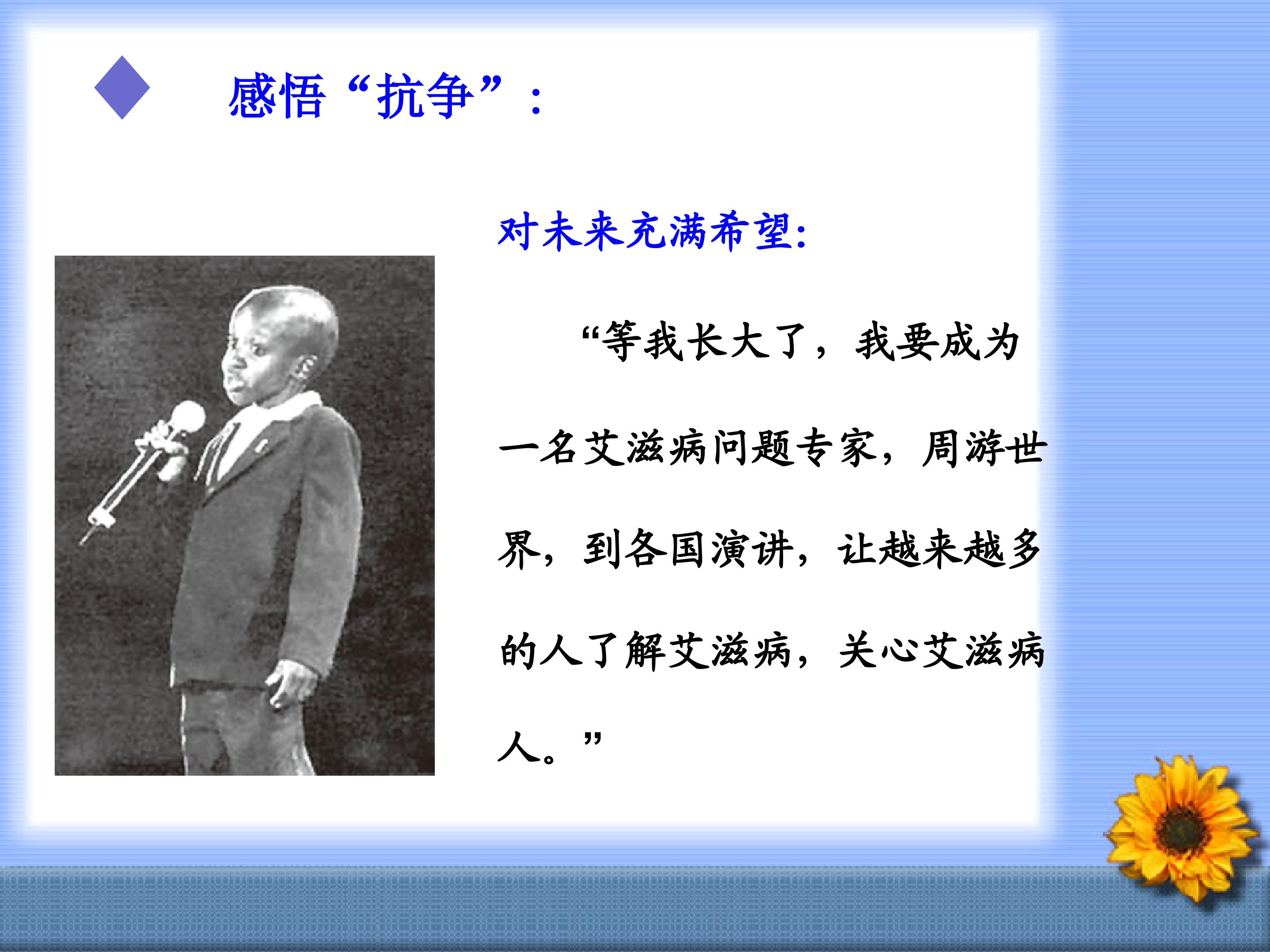 感悟“抗争”：

对未来充满希望:

“等我长大了，我要成为一名艾滋病问题专家，周游世界，到各国演讲，让越来越多的人了解艾滋病，关心艾滋病人。”